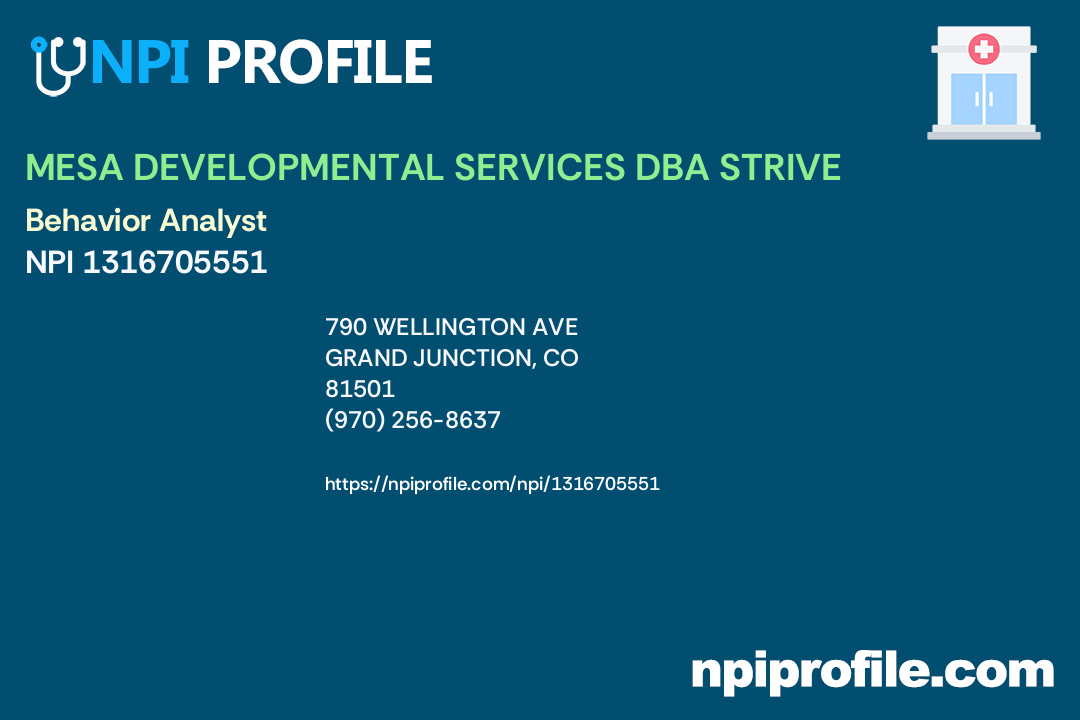 NPI PROFILE

MESA DEVELOPMENTAL SERVICES DBA STRIVE

Behavior Analyst
NPI 1316705551

790 WELLINGTON AVE
GRAND JUNCTION, CO
81501
(970) 256-8637

https://npiprofile.com/npi/1316705551

npiprofile.com